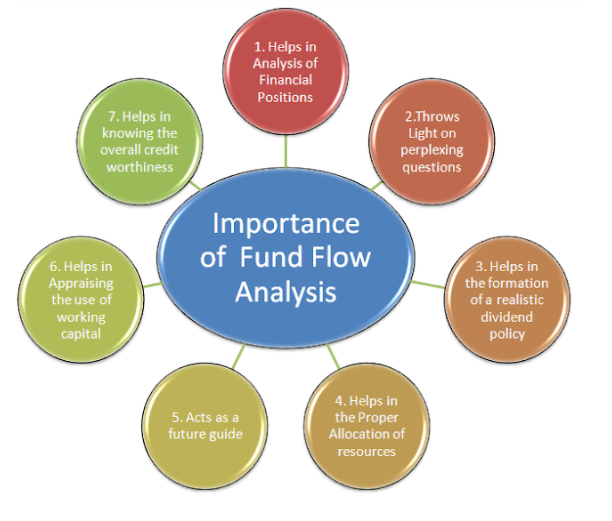 Importance of Fund Flow Analysis

1. Helps in Analysis of Financial Positions

2.Throws Light on perplexing questions

3. Helps in the formation of a realistic dividend policy

4. Helps in the Proper Allocation of resources

5. Acts as a future guide

6. Helps in Appraising the use of working capital

7. Helps in knowing the overall credit worthiness